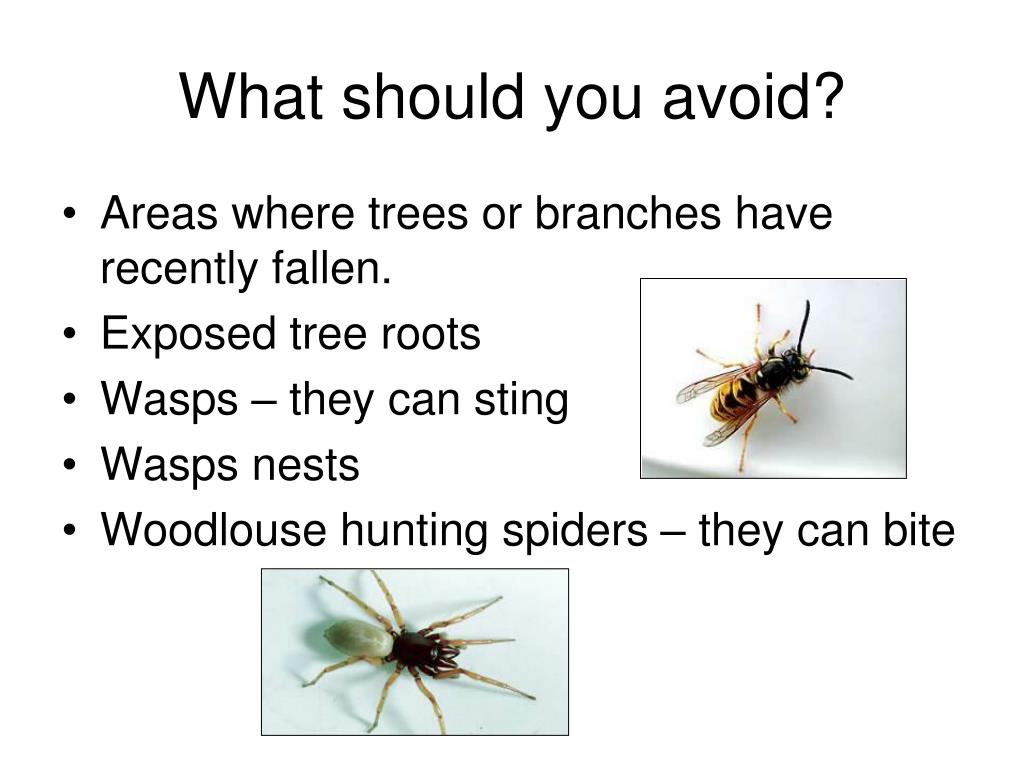 What should you avoid?

• Areas where trees or branches have recently fallen.
• Exposed tree roots
• Wasps – they can sting
• Wasps nests
• Woodlouse hunting spiders – they can bite